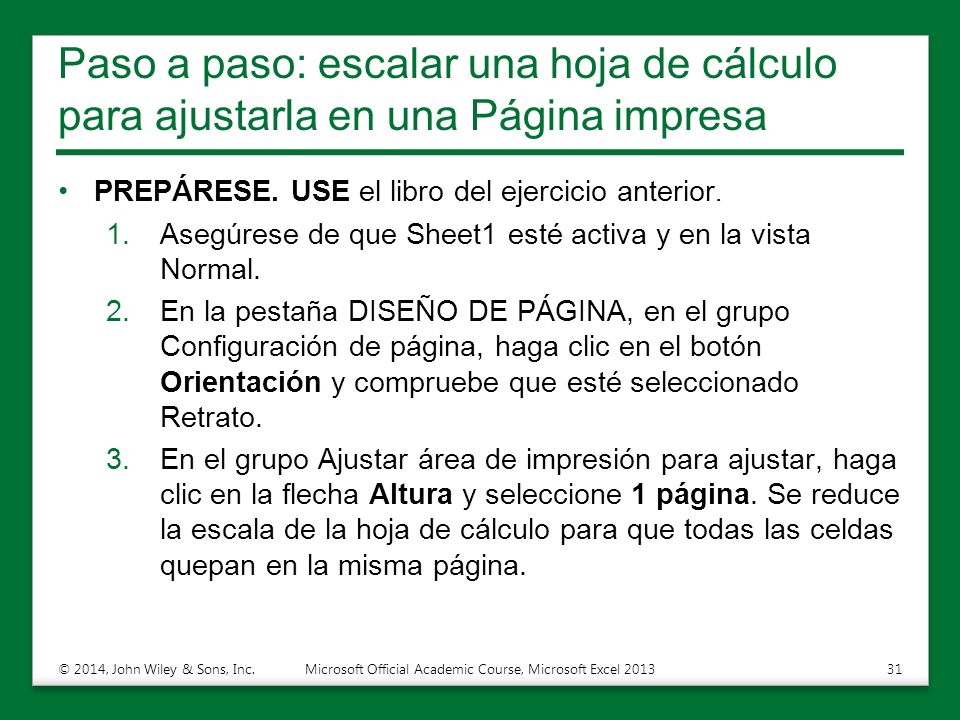 Paso a paso: escalar una hoja de cálculo para ajustarla en una Página impresa

• PREPÁRESE. USE el libro del ejercicio anterior.

1. Asegúrese de que Sheet1 esté activa y en la vista Normal.

2. En la pestaña DISEÑO DE PÁGINA, en el grupo Configuración de página, haga clic en el botón Orientación y compruebe que esté seleccionado Retrato.

3. En el grupo Ajustar área de impresión para ajustar, haga clic en la flecha Altura y seleccione 1 página. Se reduce la escala de la hoja de cálculo para que todas las celdas quepan en la misma página.

© 2014, John Wiley & Sons, Inc. Microsoft Official Academic Course, Microsoft Excel 2013 31